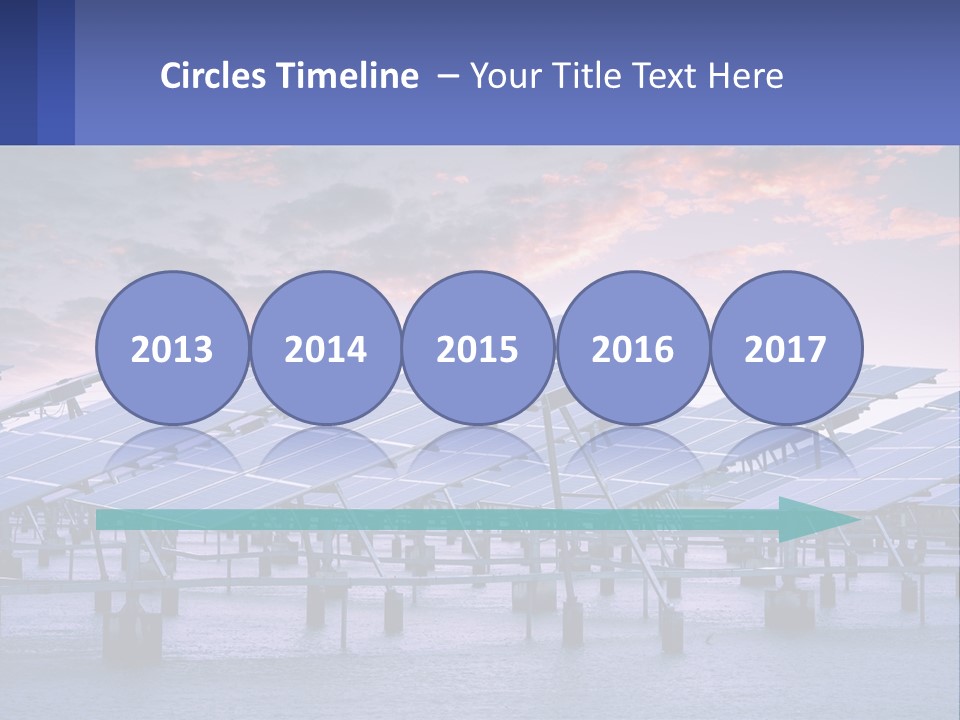 Circles Timeline – Your Title Text Here

2013

2014

2015

2016

2017